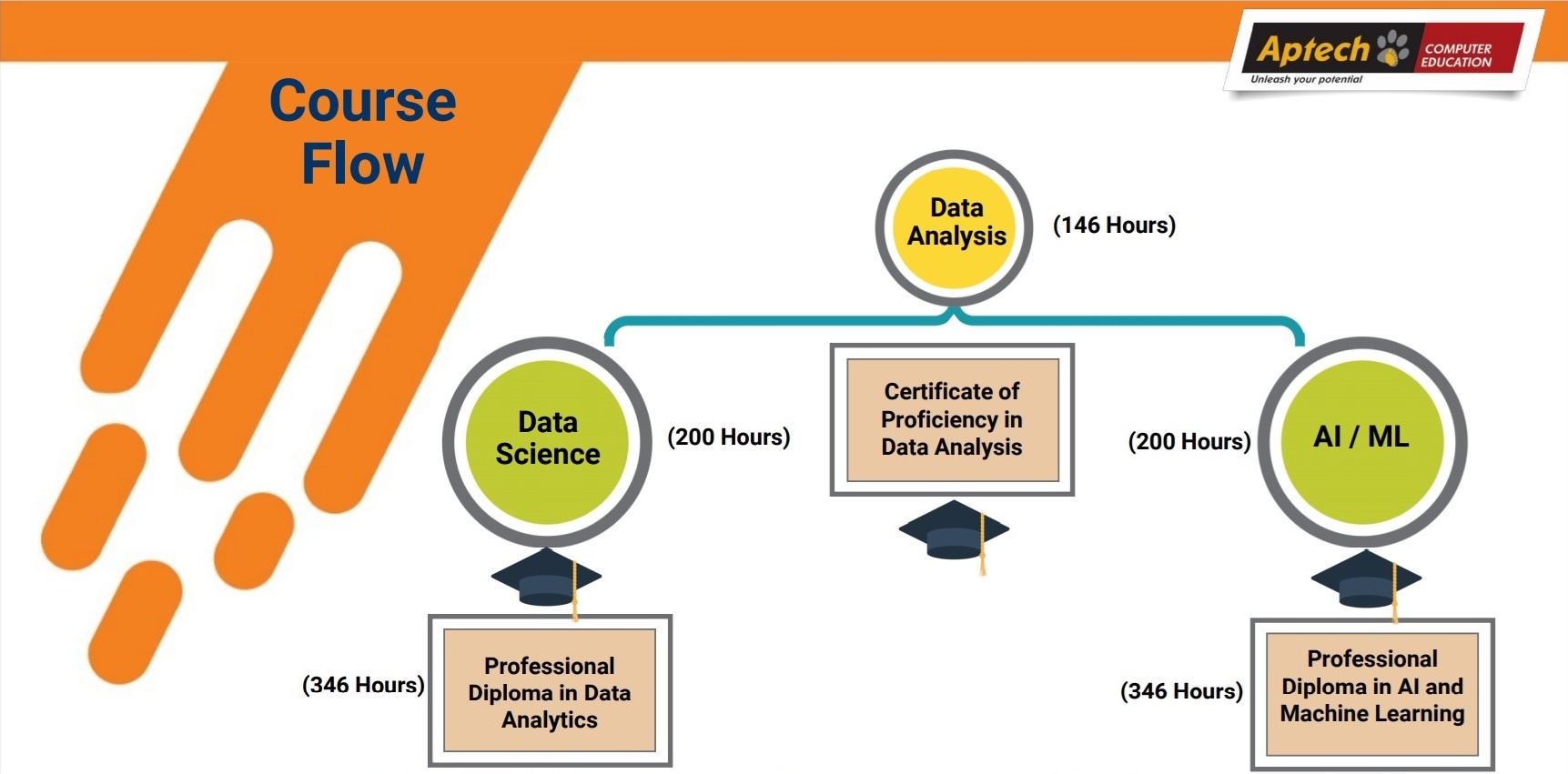 Aptech COMPUTER EDUCATION
Unleash your potential

Course Flow

Data Analysis
(146 Hours)

Data Science
(200 Hours)

Certificate of Proficiency in Data Analysis

(200 Hours)
AI / ML

(346 Hours)
Professional Diploma in Data Analytics

(346 Hours)
Professional Diploma in AI and Machine Learning